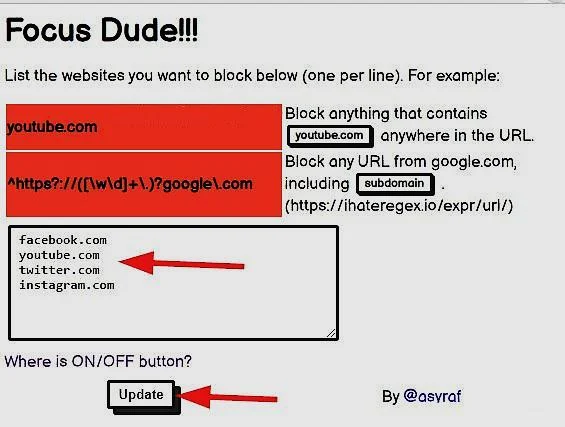 Focus Dude!!!

List the websites you want to block below (one per line). For example:

| youtube.com | Block anything that contains youtube.com anywhere in the URL. |
|---|---|
| ^https?://([\w\d]+\.)?google\.com | Block any URL from google.com, including subdomain . (https://ihateregex.io/expr/url/) |

facebook.com
youtube.com
twitter.com
instagram.com

Where is ON/OFF button?

Update

By @asyraf